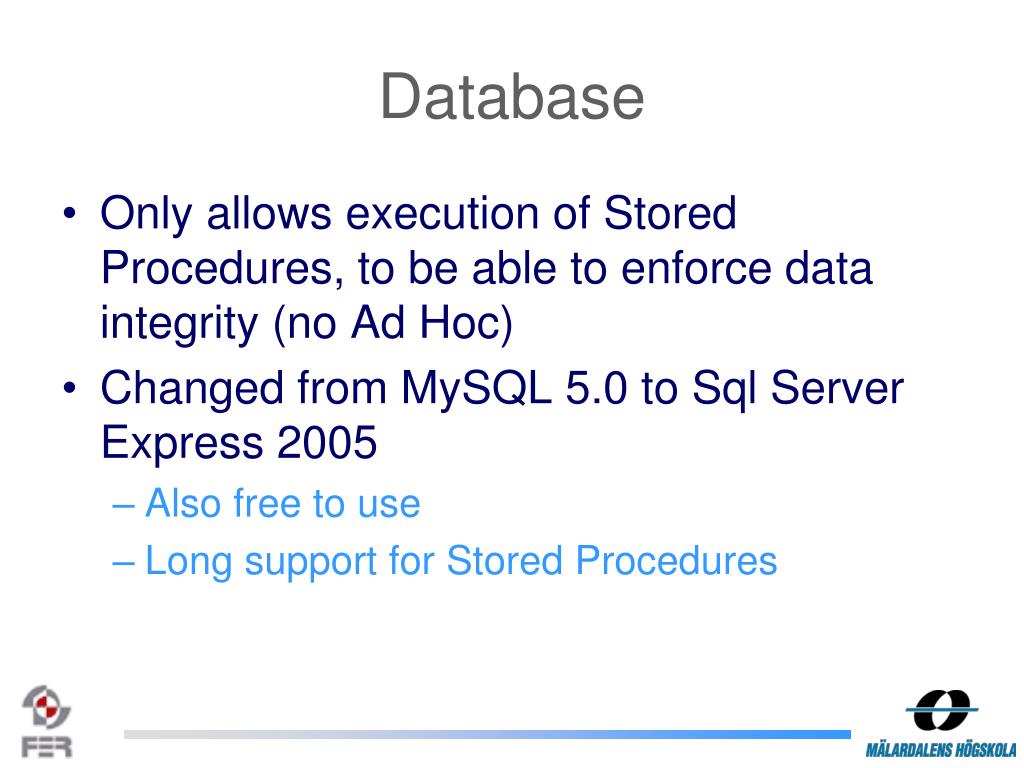 Database

• Only allows execution of Stored Procedures, to be able to enforce data integrity (no Ad Hoc)
• Changed from MySQL 5.0 to Sql Server Express 2005
– Also free to use
– Long support for Stored Procedures

FER

MÄLARDALENS HÖGSKOLA